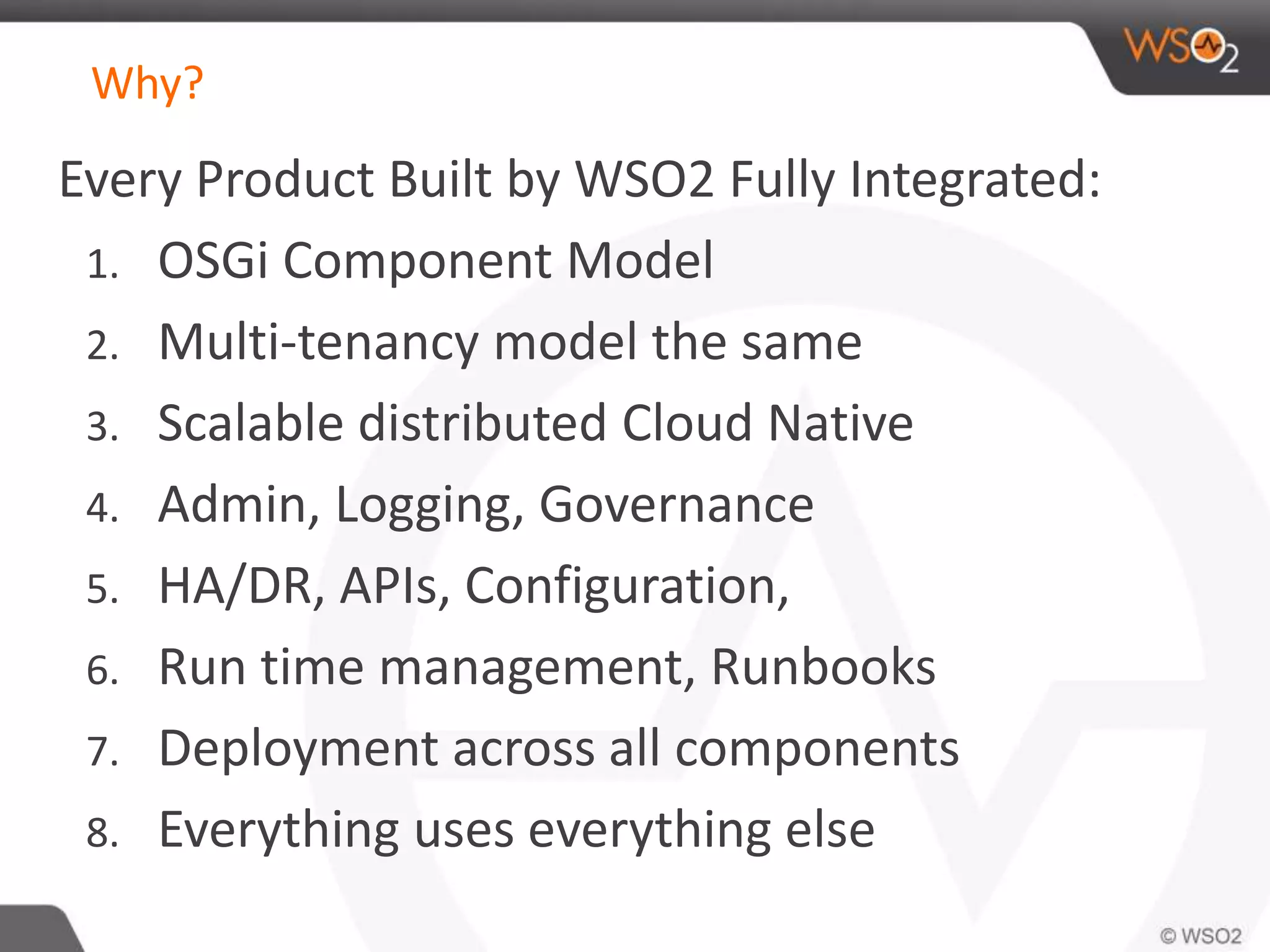 WSO2

Why?

Every Product Built by WSO2 Fully Integrated:

1. OSGi Component Model
2. Multi-tenancy model the same
3. Scalable distributed Cloud Native
4. Admin, Logging, Governance
5. HA/DR, APIs, Configuration,
6. Run time management, Runbooks
7. Deployment across all components
8. Everything uses everything else

© WSO2